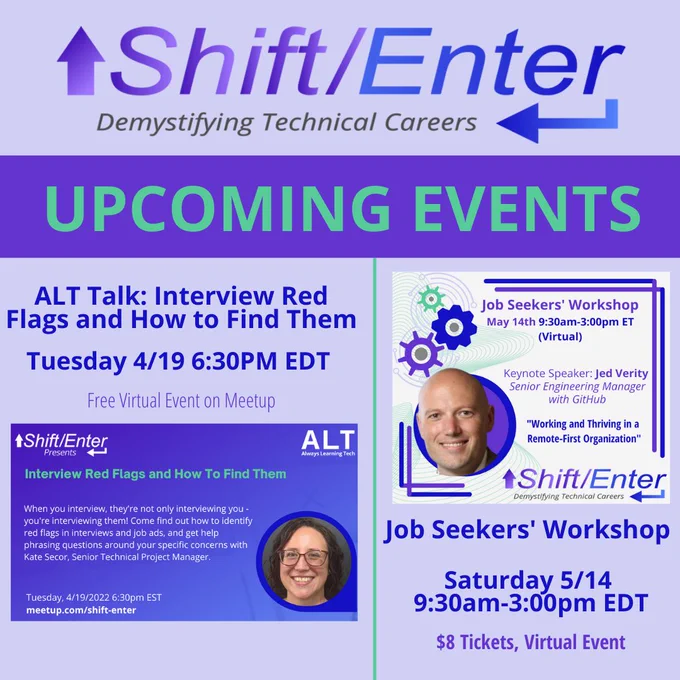 Shift/Enter
Demystifying Technical Careers

UPCOMING EVENTS

ALT Talk: Interview Red Flags and How to Find Them

Tuesday 4/19 6:30PM EDT

Free Virtual Event on Meetup

Shift/Enter
Presents

ALT
Always Learning Tech

Interview Red Flags and How To Find Them

When you interview, they're not only interviewing you - you're interviewing them! Come find out how to identify red flags in interviews and job ads, and get help phrasing questions around your specific concerns with Kate Secor, Senior Technical Project Manager.

Tuesday, 4/19/2022 6:30pm EST
meetup.com/shift-enter

Job Seekers' Workshop
May 14th 9:30am-3:00pm ET
(Virtual)

Keynote Speaker: Jed Verity
Senior Engineering Manager with GitHub

"Working and Thriving in a Remote-First Organization"

Shift/Enter
Demystifying Technical Careers

Job Seekers' Workshop

Saturday 5/14
9:30am-3:00pm EDT

$8 Tickets, Virtual Event